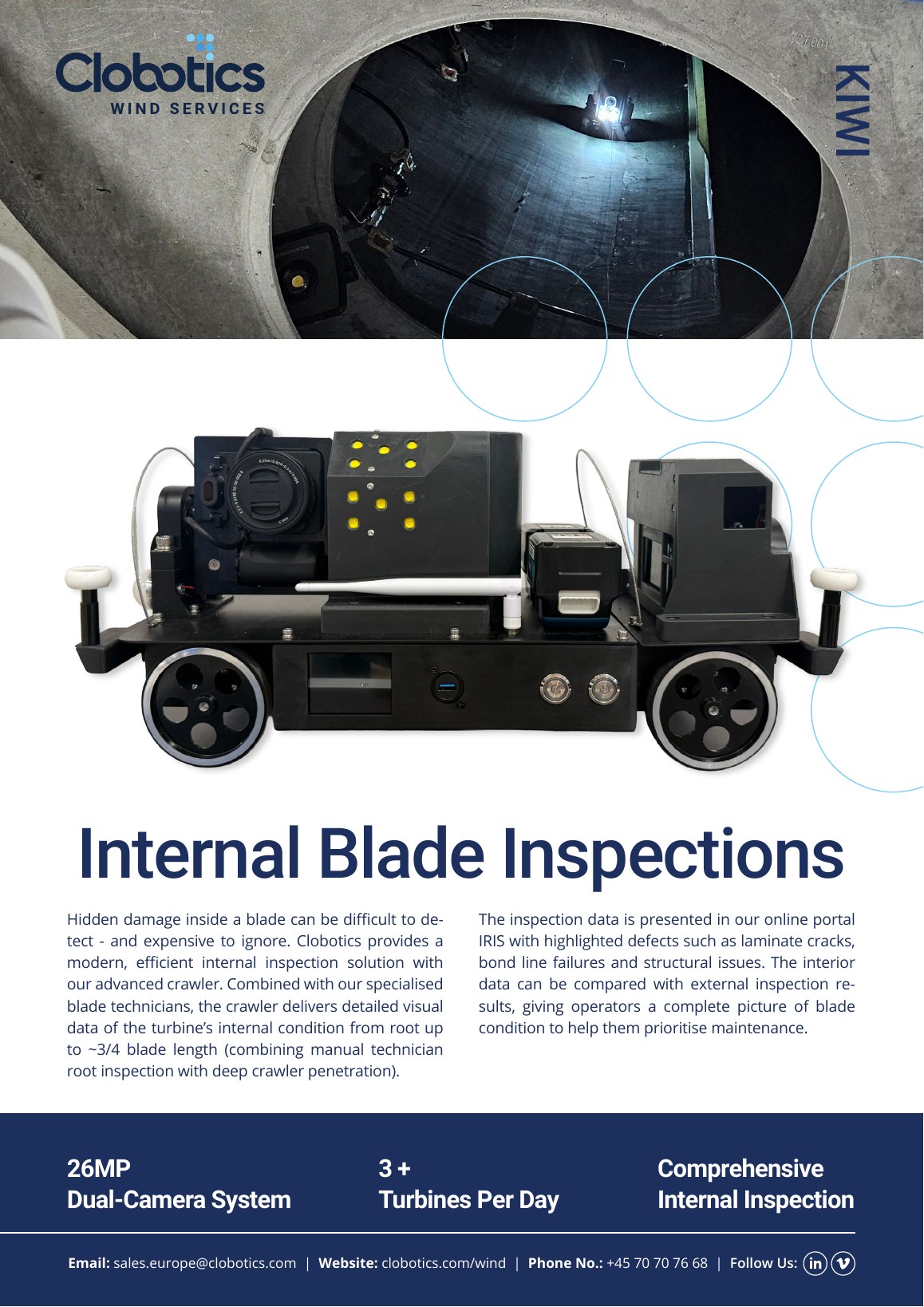 Clobotics
WIND SERVICES

KIWI

Internal Blade Inspections

Hidden damage inside a blade can be difficult to detect - and expensive to ignore. Clobotics provides a modern, efficient internal inspection solution with our advanced crawler. Combined with our specialised blade technicians, the crawler delivers detailed visual data of the turbine's internal condition from root up to ~3/4 blade length (combining manual technician root inspection with deep crawler penetration).

The inspection data is presented in our online portal IRIS with highlighted defects such as laminate cracks, bond line failures and structural issues. The interior data can be compared with external inspection results, giving operators a complete picture of blade condition to help them prioritise maintenance.

26MP
Dual-Camera System

3 +
Turbines Per Day

Comprehensive
Internal Inspection

Email: sales.europe@clobotics.com | Website: clobotics.com/wind | Phone No.: +45 70 70 76 68 | Follow Us: